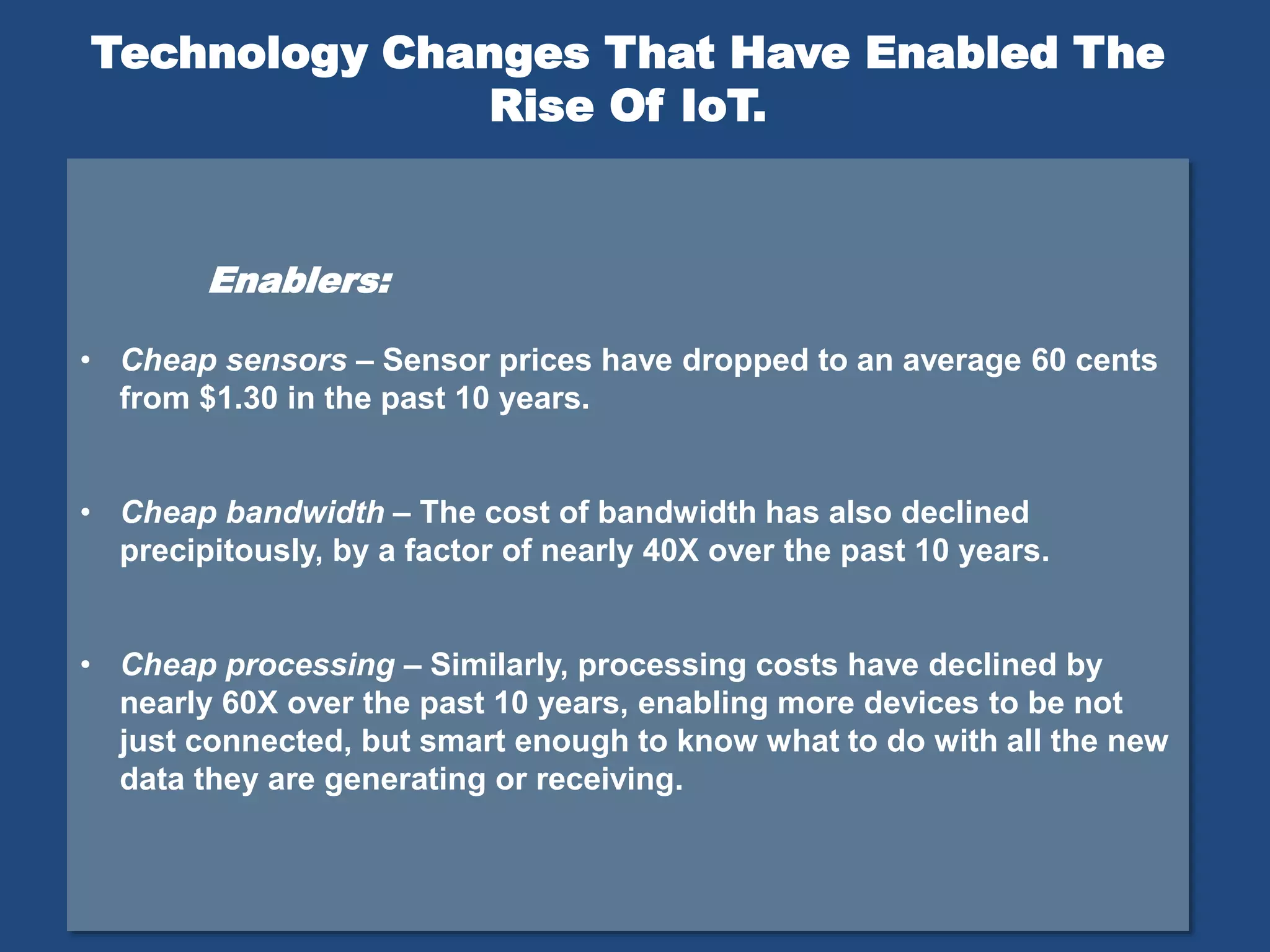 Technology Changes That Have Enabled The Rise Of IoT.

Enablers:

• Cheap sensors – Sensor prices have dropped to an average 60 cents from \$1.30 in the past 10 years.

• Cheap bandwidth – The cost of bandwidth has also declined precipitously, by a factor of nearly 40X over the past 10 years.

• Cheap processing – Similarly, processing costs have declined by nearly 60X over the past 10 years, enabling more devices to be not just connected, but smart enough to know what to do with all the new data they are generating or receiving.